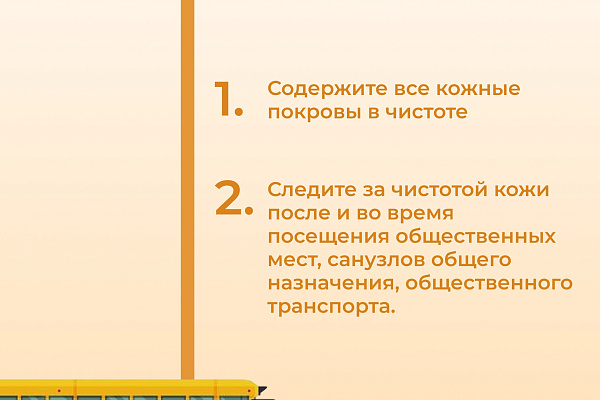 1. Содержите все кожные покровы в чистоте

2. Следите за чистотой кожи после и во время посещения общественных мест, санузлов общего назначения, общественного транспорта.